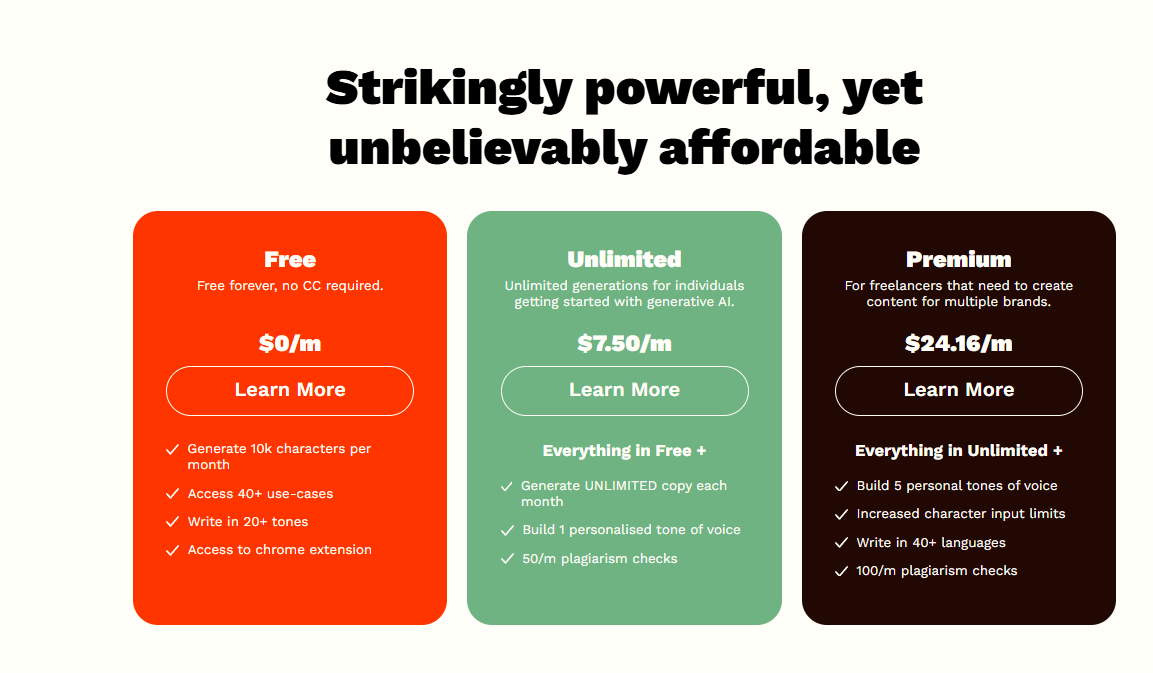 Strikingly powerful, yet unbelievably affordable

Free
Free forever, no CC required.

$0/m

Learn More

Generate 10k characters per month
Access 40+ use-cases
Write in 20+ tones
Access to chrome extension

Unlimited
Unlimited generations for individuals getting started with generative AI.

$7.50/m

Learn More

Everything in Free +

Generate UNLIMITED copy each month
Build 1 personalised tone of voice
50/m plagiarism checks

Premium
For freelancers that need to create content for multiple brands.

$24.16/m

Learn More

Everything in Unlimited +

Build 5 personal tones of voice
Increased character input limits
Write in 40+ languages
100/m plagiarism checks